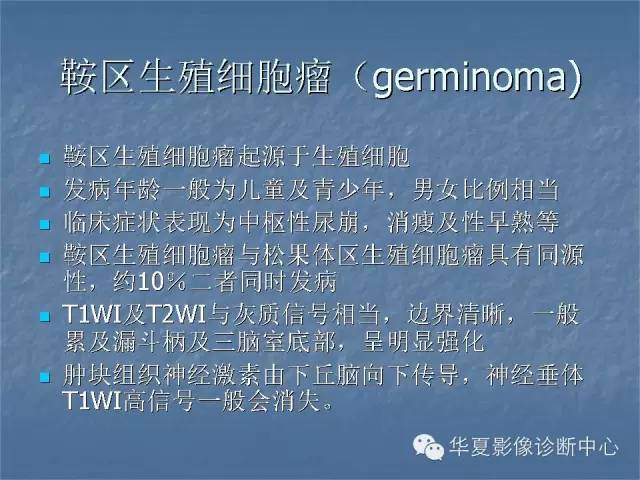 鞍区生殖细胞瘤（germinoma)

- 鞍区生殖细胞瘤起源于生殖细胞
- 发病年龄一般为儿童及青少年，男女比例相当
- 临床症状表现为中枢性尿崩，消瘦及性早熟等
- 鞍区生殖细胞瘤与松果体区生殖细胞瘤具有同源性，约10％二者同时发病
- T1WI及T2WI与灰质信号相当，边界清晰，一般累及漏斗柄及三脑室底部，呈明显强化
- 肿块组织神经激素由下丘脑向下传导，神经垂体T1WI高信号一般会消失。

华夏影像诊断中心